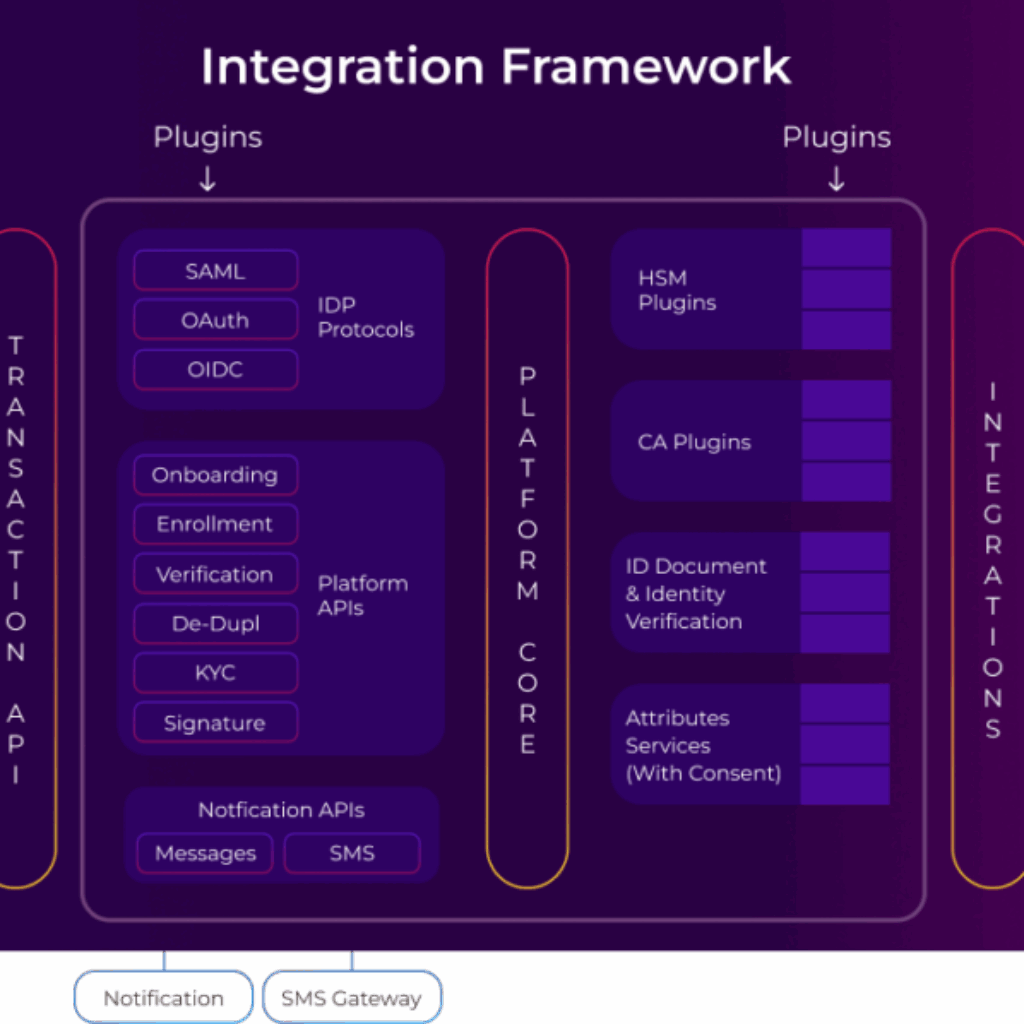 Integration Framework

Plugins ↓

Plugins ↓

TRANSACTION API

SAML
OAuth
OIDC
IDP Protocols

Onboarding
Enrollment
Verification
De-Dupl
KYC
Signature
Platform APIs

Notfication APIs
Messages
SMS

PLATFORM CORE

HSM Plugins

CA Plugins

ID Document & Identity Verification

Attributes Services (With Consent)

INTEGRATIONS

Notification

SMS Gateway